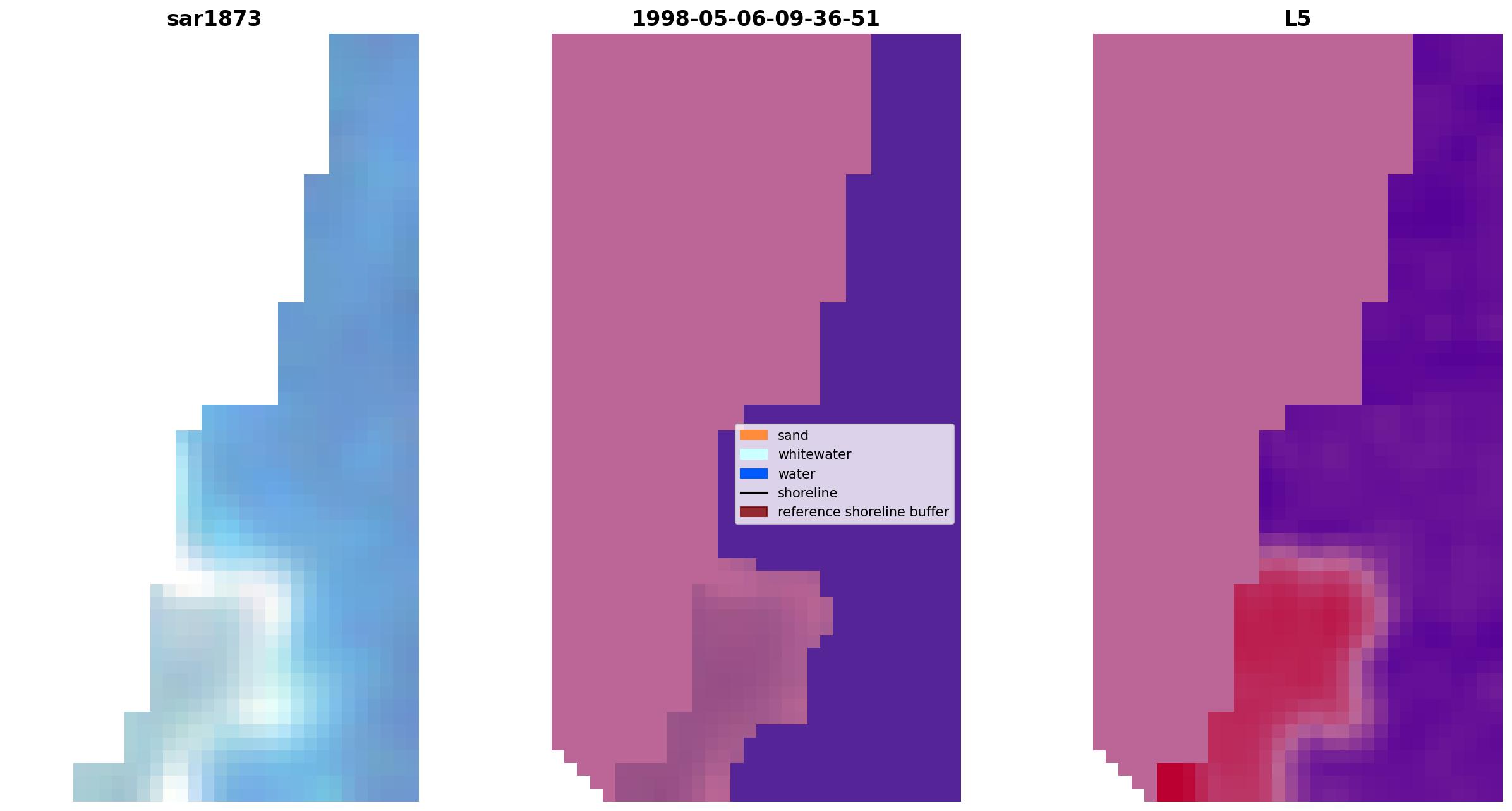 sar1873

1998-05-06-09-36-51

sand
whitewater
water
shoreline
reference shoreline buffer

L5